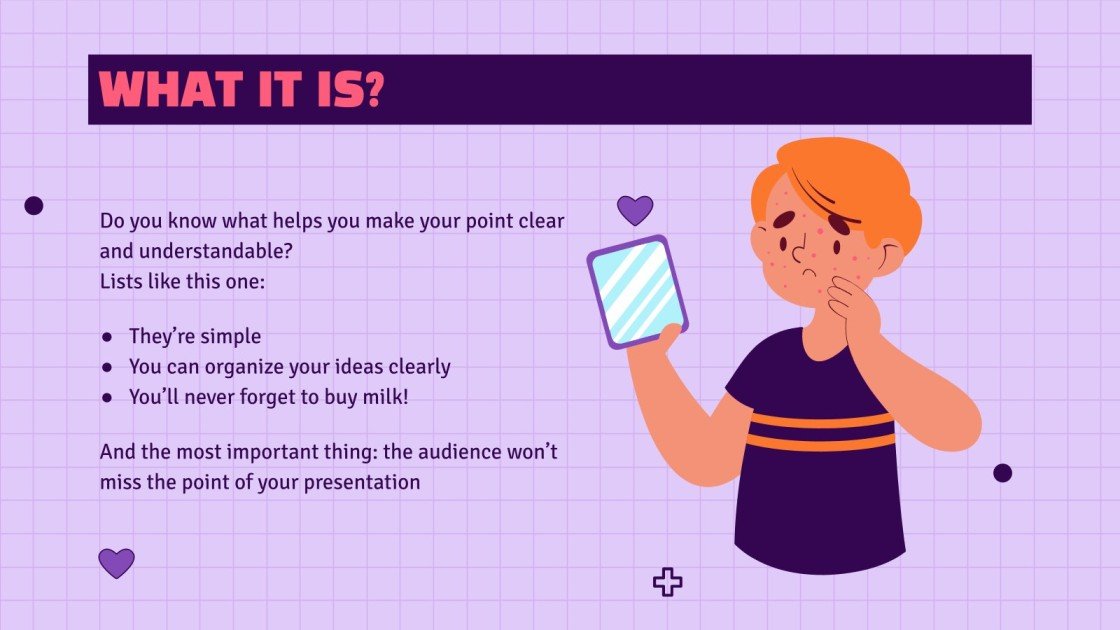 WHAT IT IS?

Do you know what helps you make your point clear and understandable?
Lists like this one:

• They're simple
• You can organize your ideas clearly
• You'll never forget to buy milk!

And the most important thing: the audience won't miss the point of your presentation